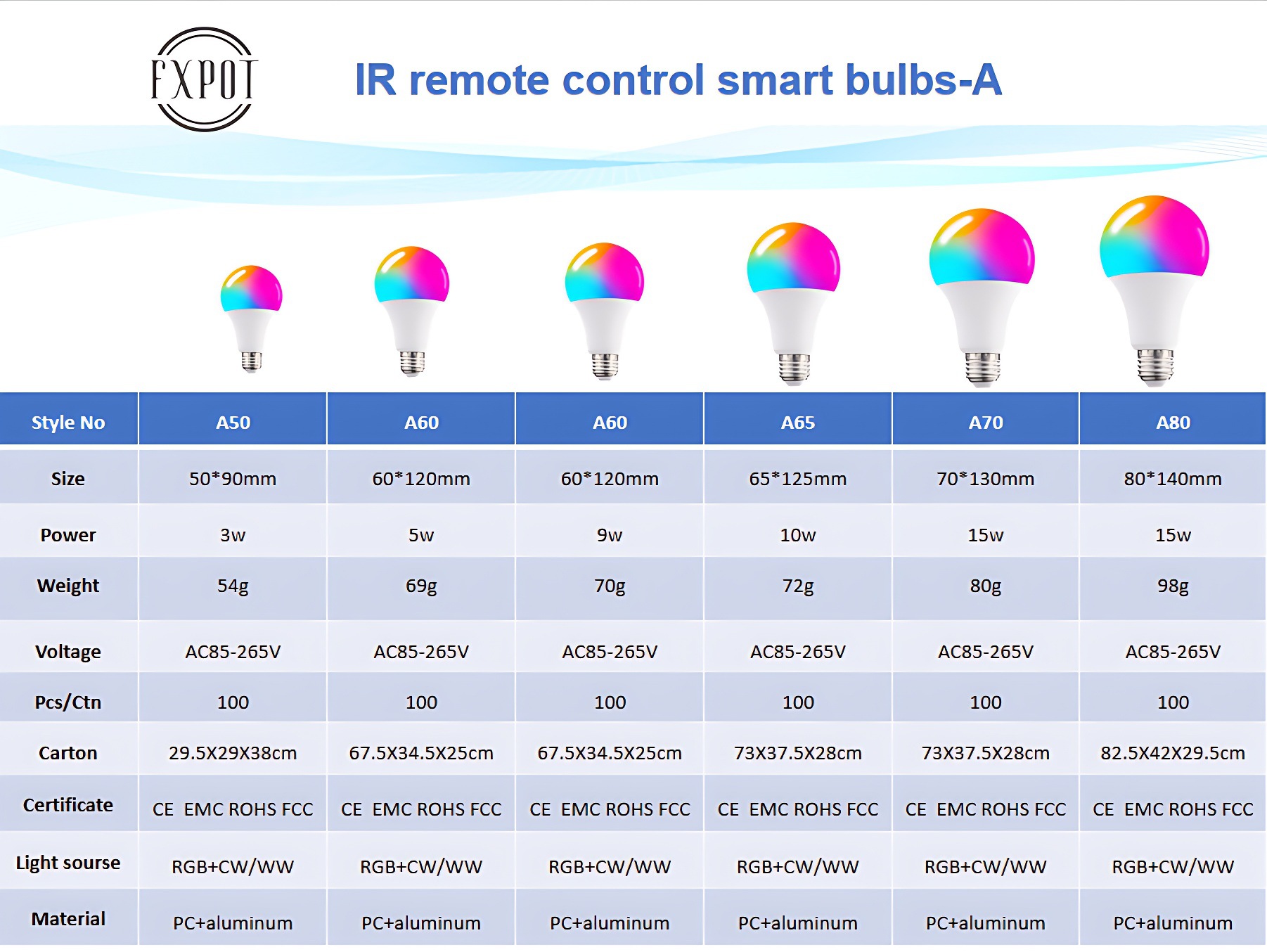 FXPOT

IR remote control smart bulbs-A

| Style No | A50 | A60 | A60 | A65 | A70 | A80 |
|---|---|---|---|---|---|---|
| Size | 50*90mm | 60*120mm | 60*120mm | 65*125mm | 70*130mm | 80*140mm |
| Power | 3w | 5w | 9w | 10w | 15w | 15w |
| Weight | 54g | 69g | 70g | 72g | 80g | 98g |
| Voltage | AC85-265V | AC85-265V | AC85-265V | AC85-265V | AC85-265V | AC85-265V |
| Pcs/Ctn | 100 | 100 | 100 | 100 | 100 | 100 |
| Carton | 29.5X29X38cm | 67.5X34.5X25cm | 67.5X34.5X25cm | 73X37.5X28cm | 73X37.5X28cm | 82.5X42X29.5cm |
| Certificate | CE EMC ROHS FCC | CE EMC ROHS FCC | CE EMC ROHS FCC | CE EMC ROHS FCC | CE EMC ROHS FCC | CE EMC ROHS FCC |
| Light sourse | RGB+CW/WW | RGB+CW/WW | RGB+CW/WW | RGB+CW/WW | RGB+CW/WW | RGB+CW/WW |
| Material | PC+aluminum | PC+aluminum | PC+aluminum | PC+aluminum | PC+aluminum | PC+aluminum |